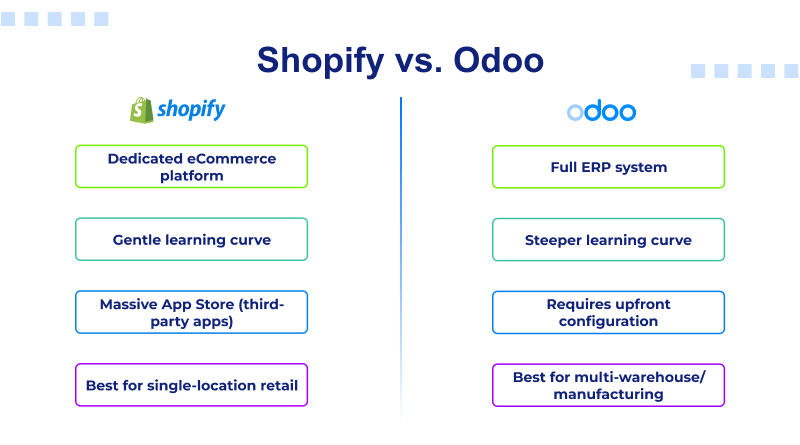 Shopify vs. Odoo

shopify

Dedicated eCommerce platform

Gentle learning curve

Massive App Store (third-party apps)

Best for single-location retail

odoo

Full ERP system

Steeper learning curve

Requires upfront configuration

Best for multi-warehouse/ manufacturing